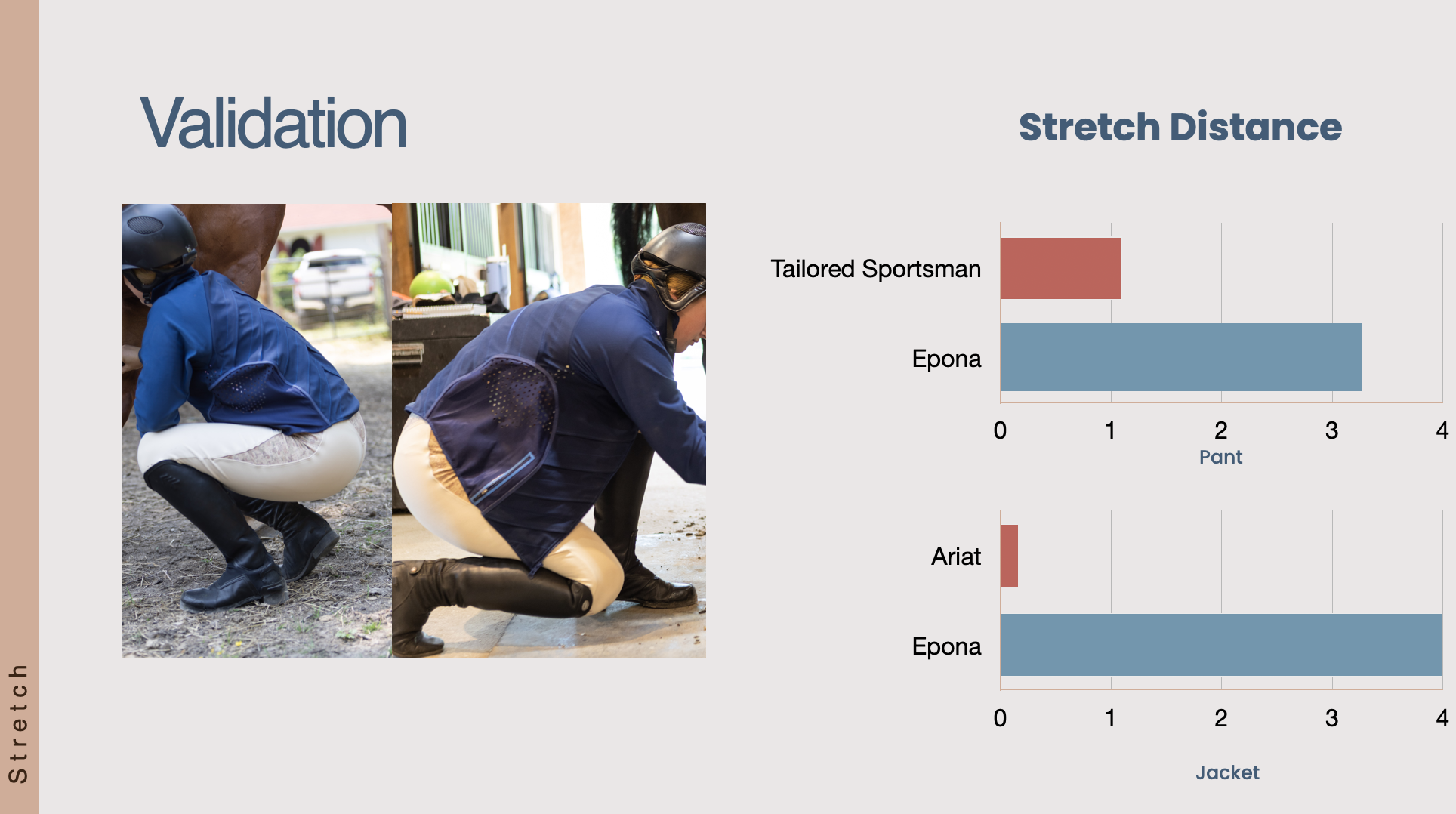 Stretch

Validation

Stretch Distance

Tailored Sportsman
Epona
0 1 2 3 4
Pant

Ariat
Epona
0 1 2 3 4
Jacket